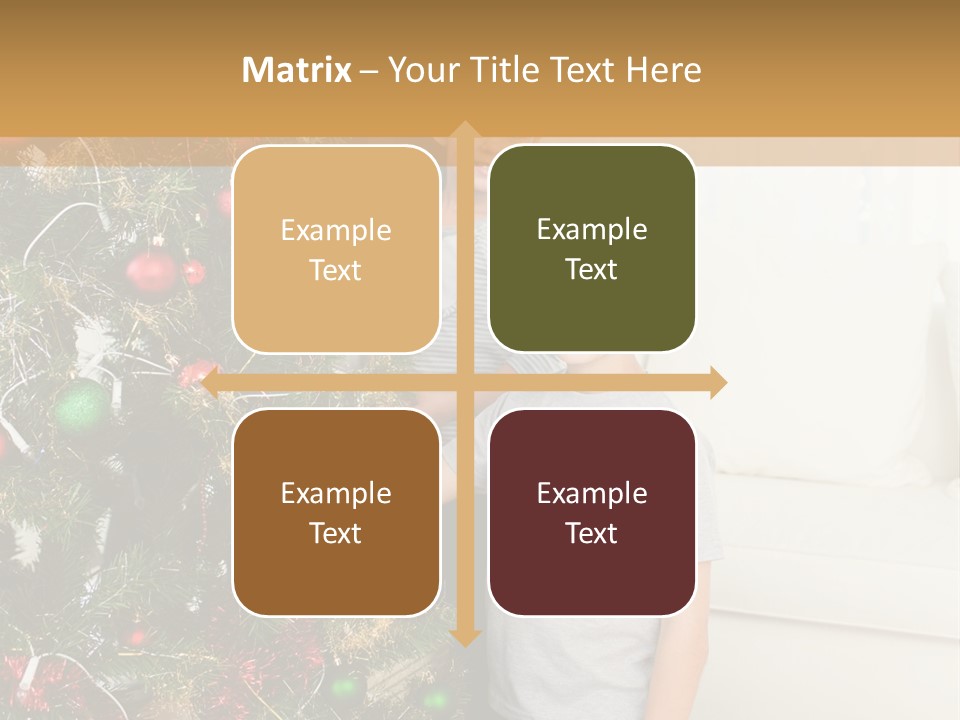 Matrix – Your Title Text Here

Example Text

Example Text

Example Text

Example Text